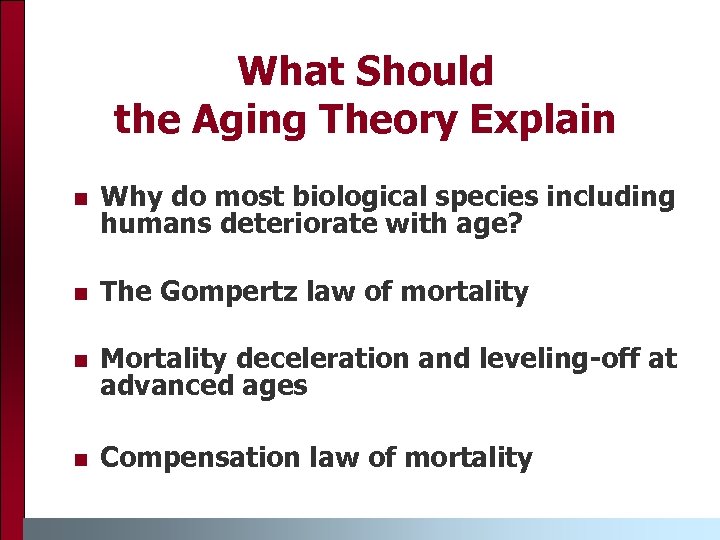 What Should the Aging Theory Explain

- Why do most biological species including humans deteriorate with age?
- The Gompertz law of mortality
- Mortality deceleration and leveling-off at advanced ages
- Compensation law of mortality